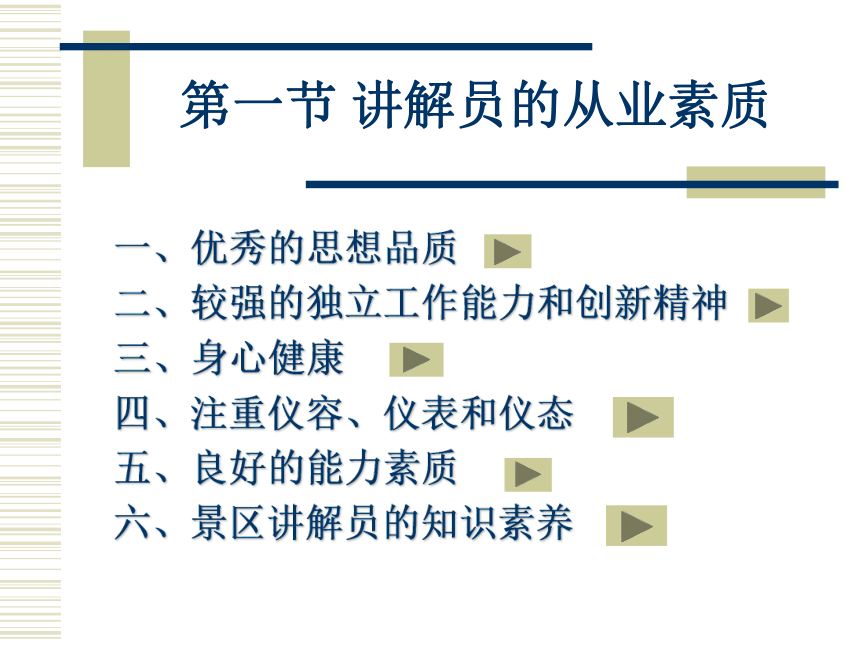 第一节 讲解员的从业素质

一、优秀的思想品质

二、较强的独立工作能力和创新精神

三、身心健康

四、注重仪容、仪表和仪态

五、良好的能力素质

六、景区讲解员的知识素养